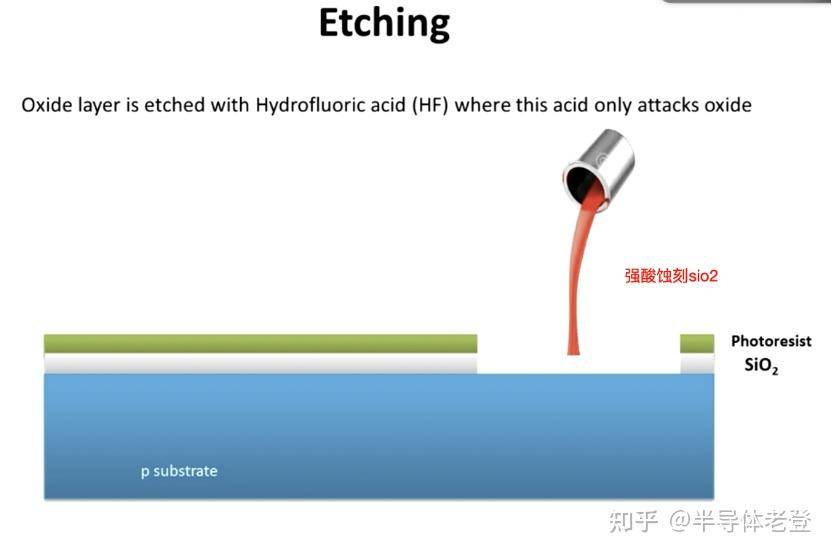 Etching

Oxide layer is etched with Hydrofluoric acid (HF) where this acid only attacks oxide

强酸蚀刻sio2

Photoresist

$SiO_2$

p substrate

知乎 @半导体老登